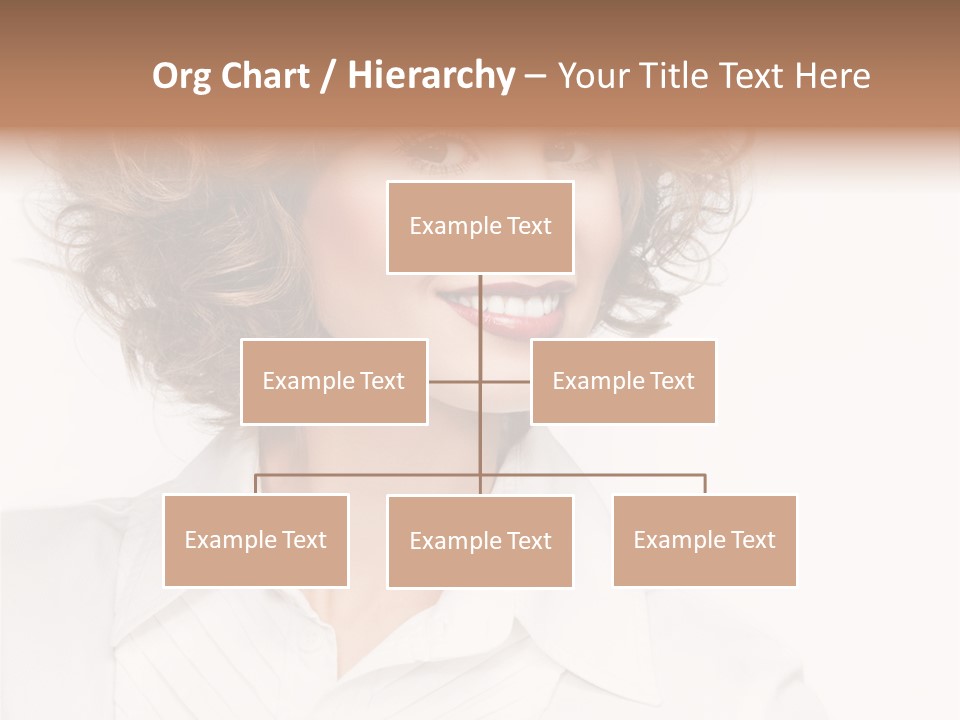 Org Chart / Hierarchy – Your Title Text Here

Example Text

Example Text

Example Text

Example Text

Example Text

Example Text